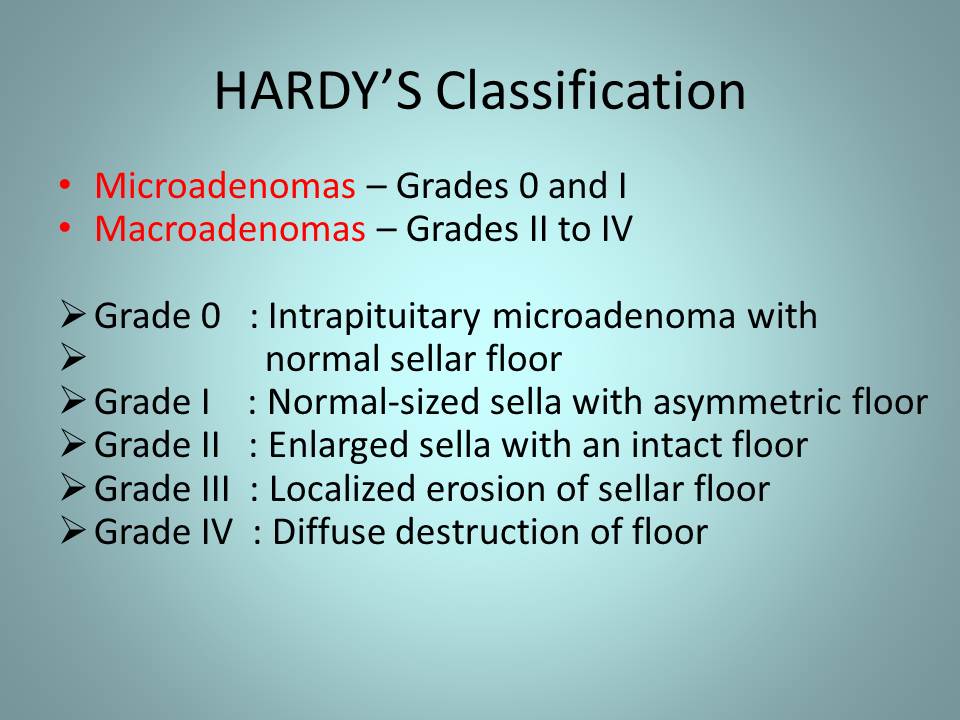 HARDY'S Classification

• Microadenomas – Grades 0 and I
• Macroadenomas – Grades II to IV

➢ Grade 0 : Intrapituitary microadenoma with
➢ normal sellar floor
➢ Grade I : Normal-sized sella with asymmetric floor
➢ Grade II : Enlarged sella with an intact floor
➢ Grade III : Localized erosion of sellar floor
➢ Grade IV : Diffuse destruction of floor